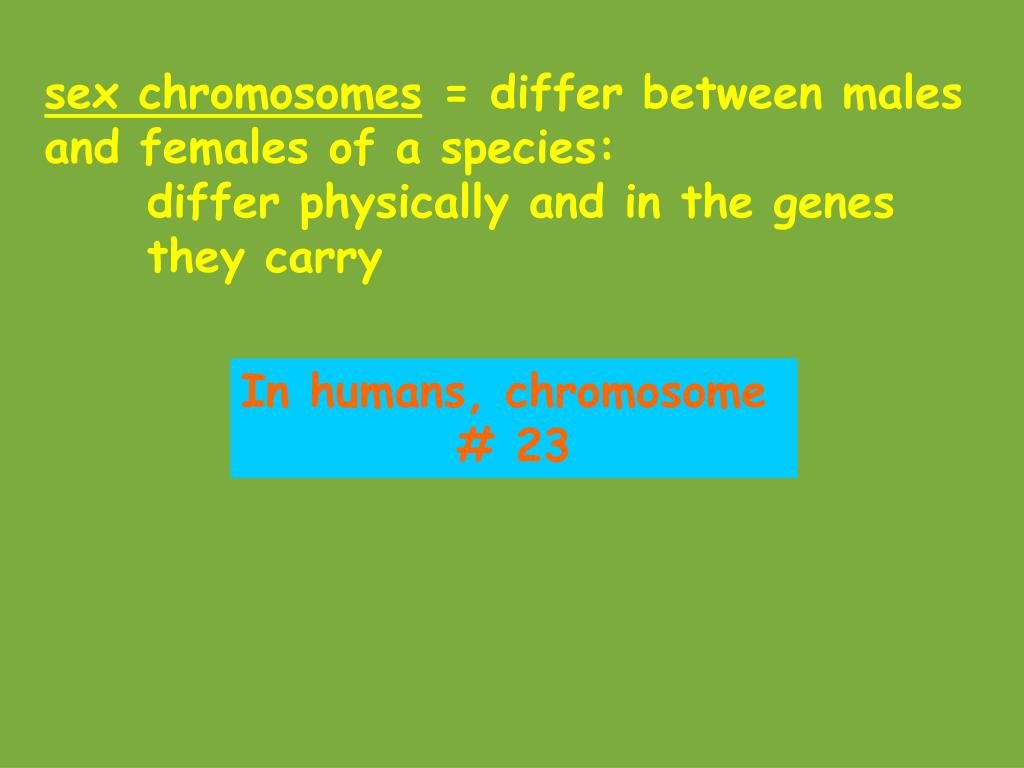 sex chromosomes = differ between males and females of a species:

differ physically and in the genes they carry

In humans, chromosome # 23